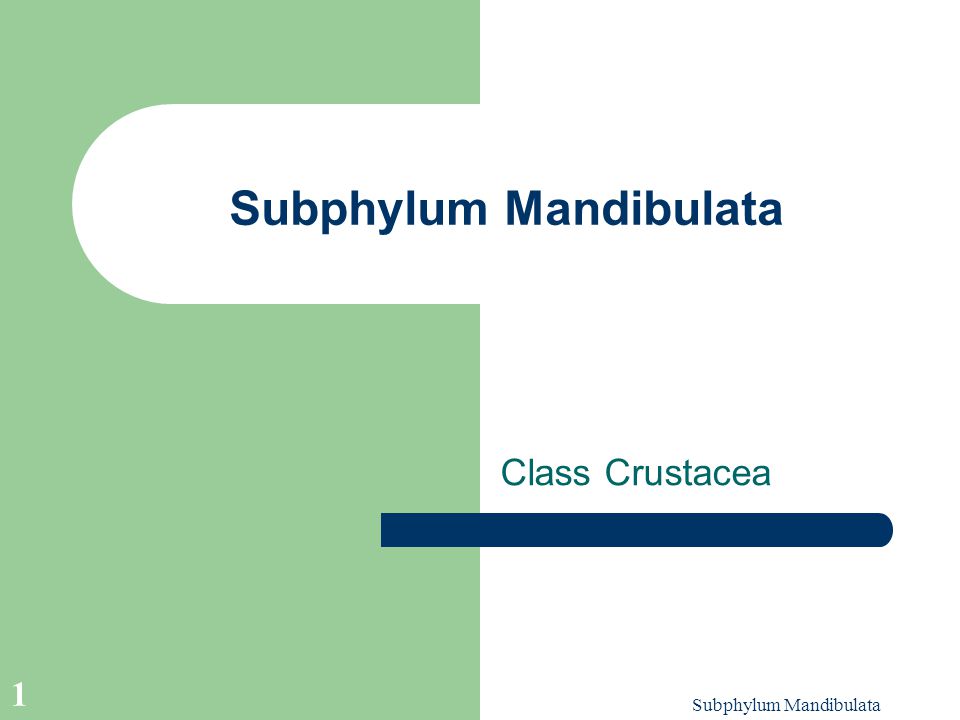 Subphylum Mandibulata

Class Crustacea

1

Subphylum Mandibulata